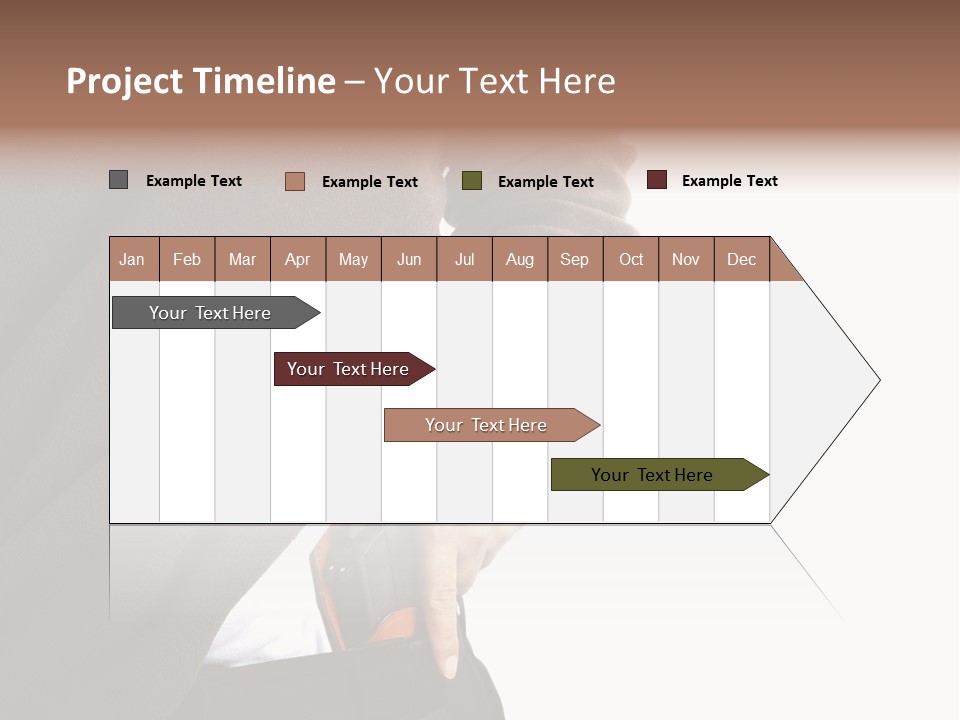 Project Timeline – Your Text Here

Example Text Example Text Example Text Example Text

| Jan | Feb | Mar | Apr | May | Jun | Jul | Aug | Sep | Oct | Nov | Dec |
|---|---|---|---|---|---|---|---|---|---|---|---|

Your Text Here

Your Text Here

Your Text Here

Your Text Here